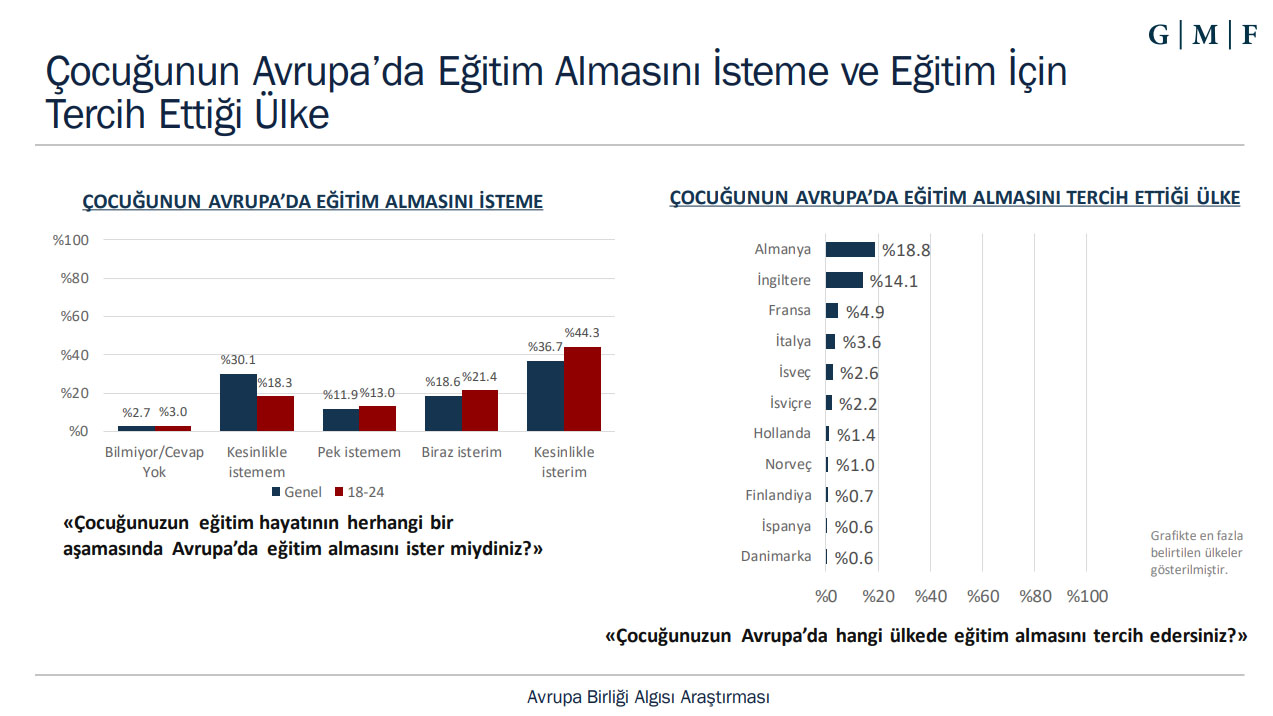 G | M | F

Çocuğunun Avrupa'da Eğitim Almasını İsteme ve Eğitim İçin Tercih Ettiği Ülke

ÇOCUĞUNUN AVRUPA'DA EĞİTİM ALMASINI İSTEME

%100
%80
%60
%40
%20
%0

%2.7 %3.0
%30.1 %18.3
%11.9 %13.0
%18.6 %21.4
%36.7 %44.3

Bilmiyor/Cevap Yok
Kesinlikle istemem
Pek istemem
Biraz isterim
Kesinlikle isterim

Genel 18-24

«Çocuğunuzun eğitim hayatının herhangi bir aşamasında Avrupa'da eğitim almasını ister miydiniz?»

ÇOCUĞUNUN AVRUPA'DA EĞİTİM ALMASINI TERCİH ETTİĞİ ÜLKE

Almanya %18.8
İngiltere %14.1
Fransa %4.9
İtalya %3.6
İsveç %2.6
İsviçre %2.2
Hollanda %1.4
Norveç %1.0
Finlandiya %0.7
İspanya %0.6
Danimarka %0.6

%0 %20 %40 %60 %80 %100

Grafikte en fazla belirtilen ülkeler gösterilmiştir.

«Çocuğunuzun Avrupa'da hangi ülkede eğitim almasını tercih edersiniz?»

Avrupa Birliği Algısı Araştırması